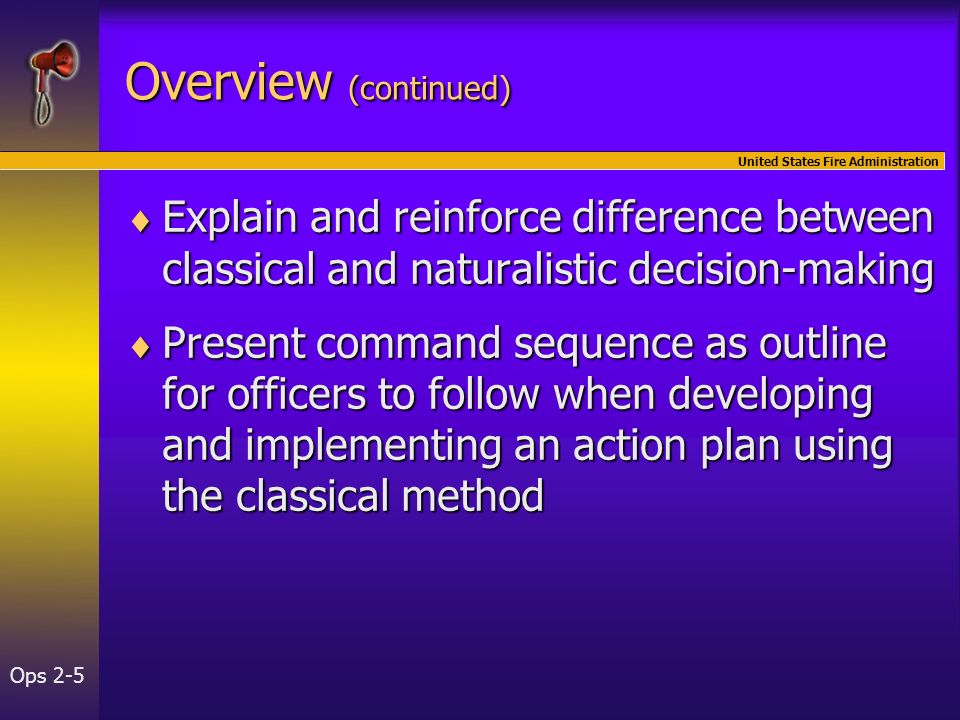 Overview (continued)

United States Fire Administration

♦ Explain and reinforce difference between classical and naturalistic decision-making

♦ Present command sequence as outline for officers to follow when developing and implementing an action plan using the classical method

Ops 2-5